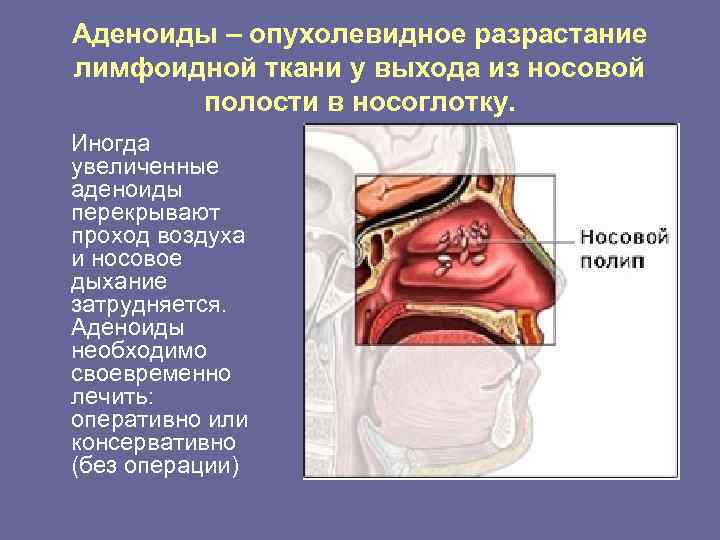 Аденоиды – опухолевидное разрастание лимфоидной ткани у выхода из носовой полости в носоглотку.

Иногда увеличенные аденоиды перекрывают проход воздуха и носовое дыхание затрудняется. Аденоиды необходимо своевременно лечить: оперативно или консервативно (без операции)

Носовой полип